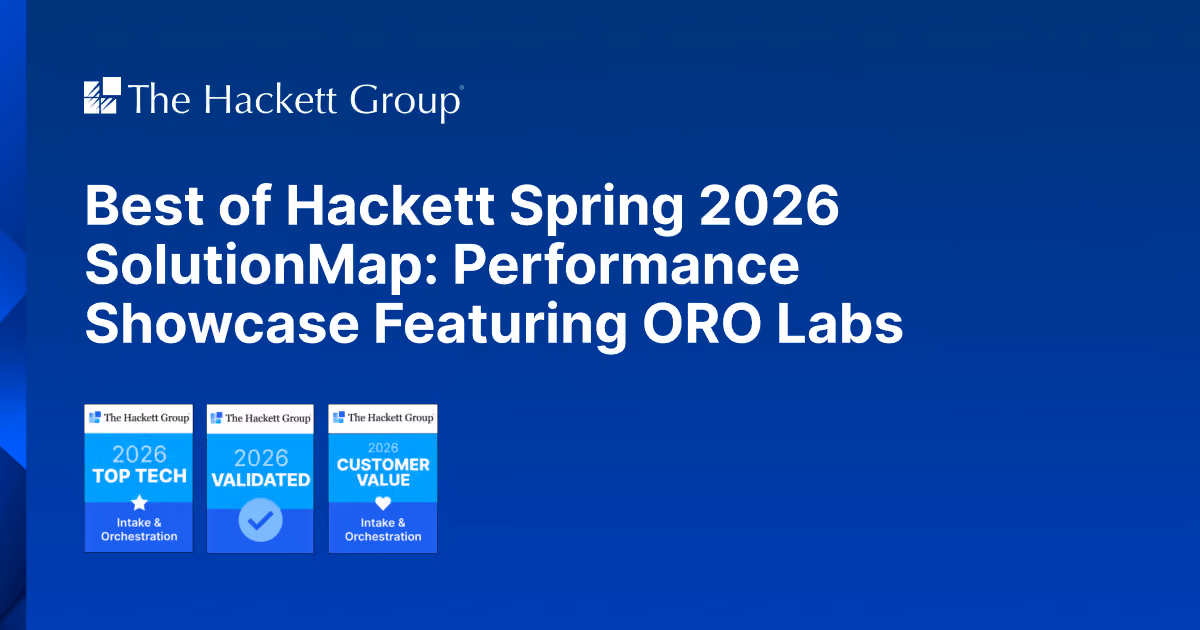 The Hackett Group®

Best of Hackett Spring 2026 SolutionMap: Performance Showcase Featuring ORO Labs

The Hackett Group
2026
TOP TECH
Intake & Orchestration

The Hackett Group
2026
VALIDATED

The Hackett Group
2026
CUSTOMER VALUE
Intake & Orchestration